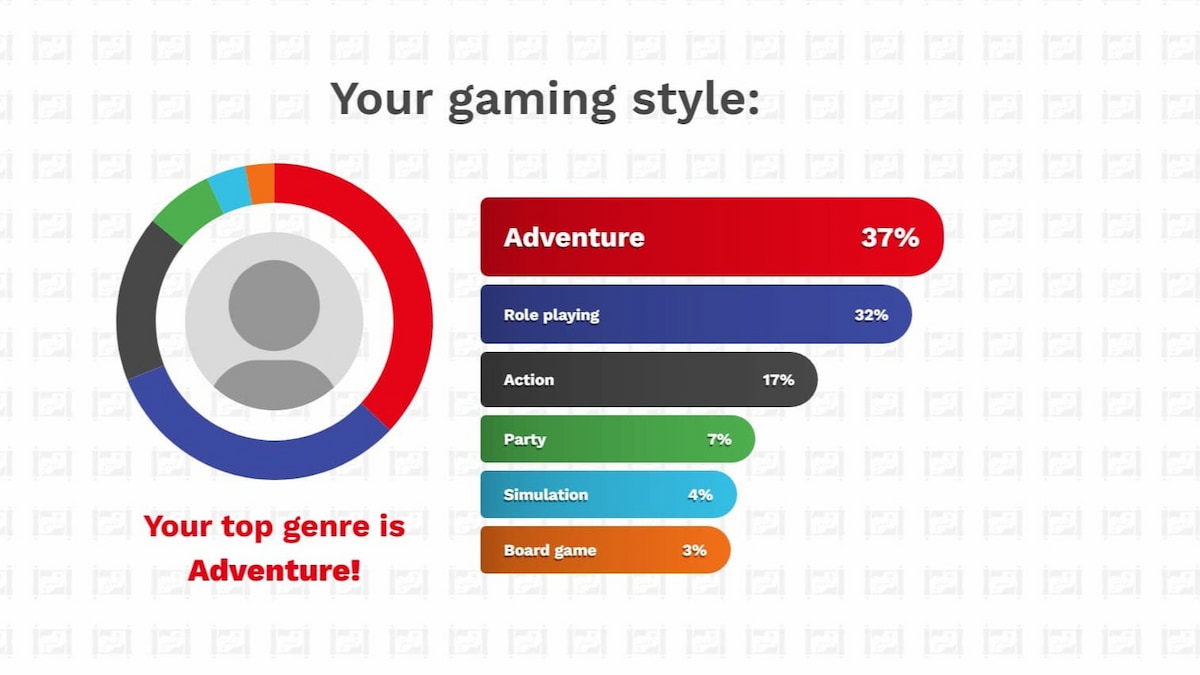 Your gaming style:

Your top genre is Adventure!

Adventure 37%
Role playing 32%
Action 17%
Party 7%
Simulation 4%
Board game 3%